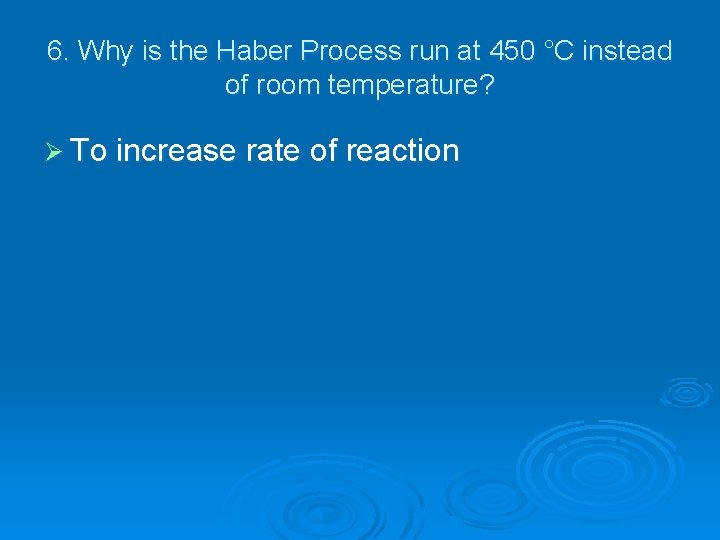 6. Why is the Haber Process run at 450 °C instead of room temperature?

➢ To increase rate of reaction